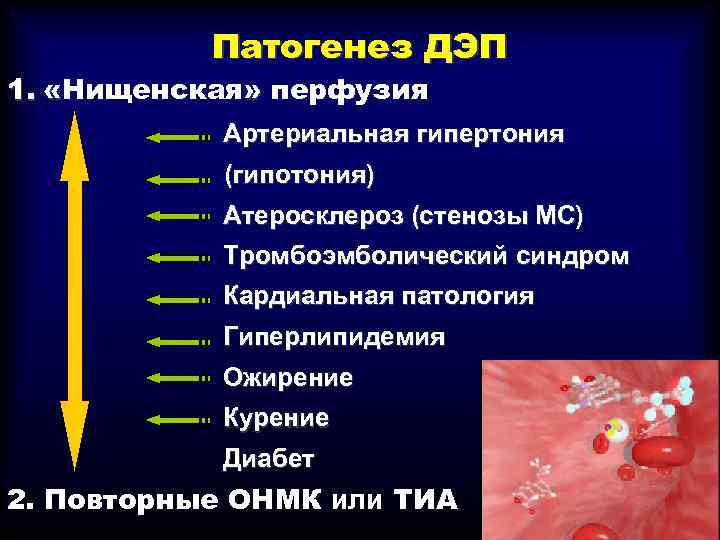 Патогенез ДЭП

1. «Нищенская» перфузия

Артериальная гипертония

(гипотония)

Атеросклероз (стенозы МС)

Тромбоэмболический синдром

Кардиальная патология

Гиперлипидемия

Ожирение

Курение

Диабет

2. Повторные ОНМК или ТИА